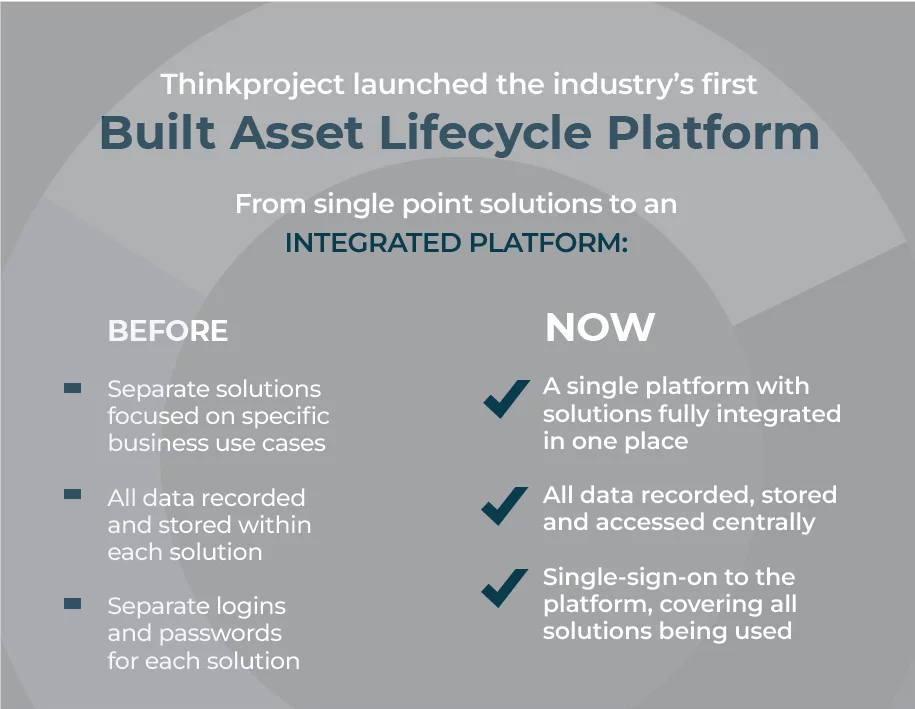 Thinkproject launched the industry's first
Built Asset Lifecycle Platform

From single point solutions to an INTEGRATED PLATFORM:

BEFORE

Separate solutions focused on specific business use cases

All data recorded and stored within each solution

Separate logins and passwords for each solution

NOW

A single platform with solutions fully integrated in one place

All data recorded, stored and accessed centrally

Single-sign-on to the platform, covering all solutions being used